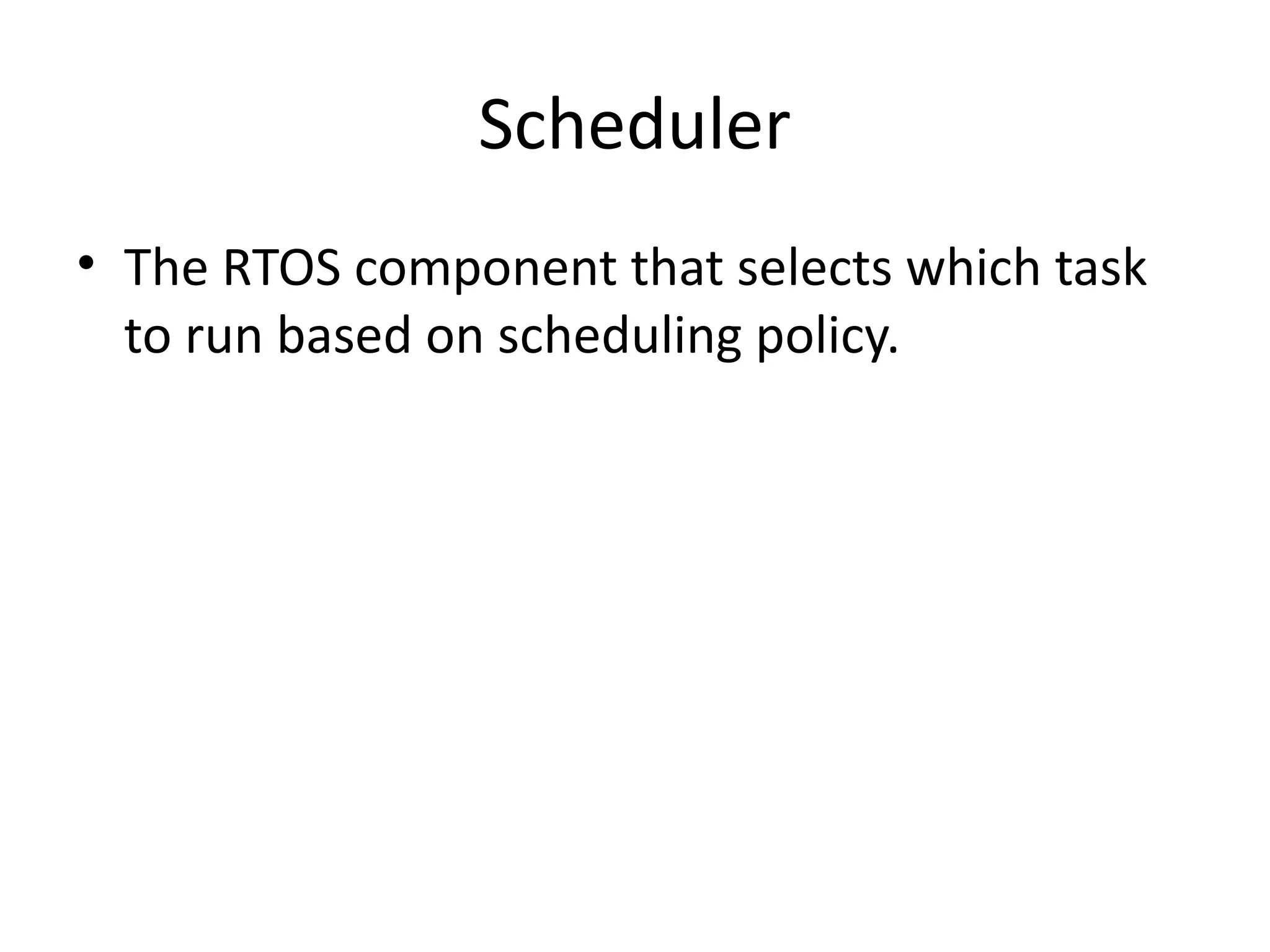 Scheduler

• The RTOS component that selects which task to run based on scheduling policy.